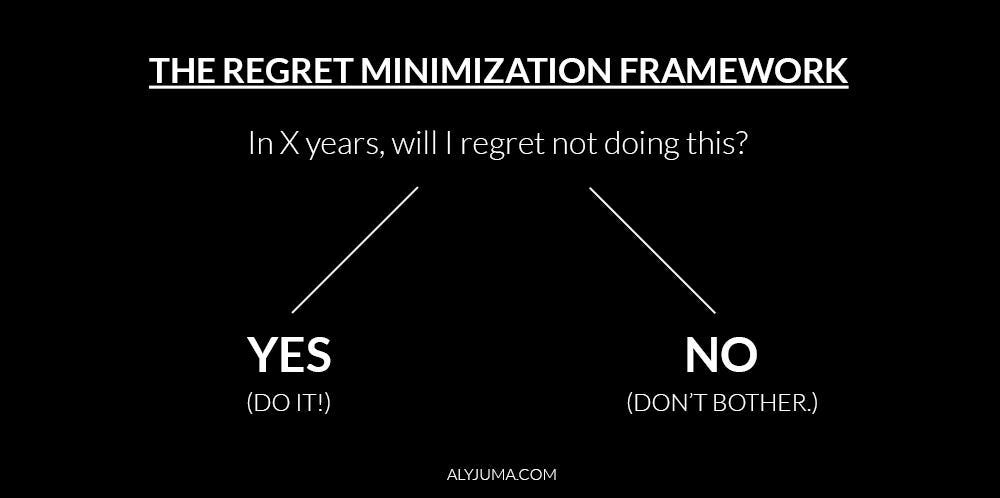 THE REGRET MINIMIZATION FRAMEWORK

In X years, will I regret not doing this?

YES
(DO IT!)

NO
(DON'T BOTHER.)

ALYJUMA.COM